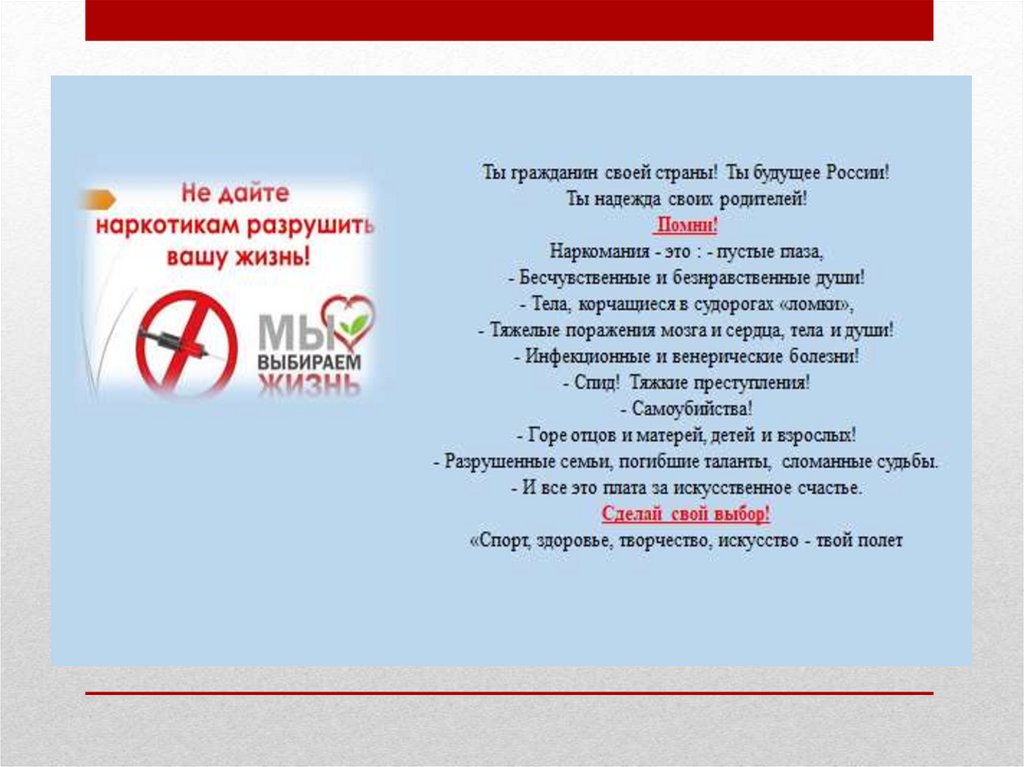 Не дайте наркотикам разрушить вашу жизнь!

МЫ ВЫБИРАЕМ ЖИЗНЬ

Ты гражданин своей страны! Ты будущее России!
Ты надежда своих родителей!
Помни!
Наркомания - это : - пустые глаза,
- Бесчувственные и безнравственные души!
- Тела, корчащиеся в судорогах «ломки»,
- Тяжелые поражения мозга и сердца, тела и души!
- Инфекционные и венерические болезни!
- Спид! Тяжкие преступления!
- Самоубийства!
- Горе отцов и матерей, детей и взрослых!
- Разрушенные семьи, погибшие таланты, сломанные судьбы.
- И все это плата за искусственное счастье.
Сделай свой выбор!
«Спорт, здоровье, творчество, искусство - твой полет